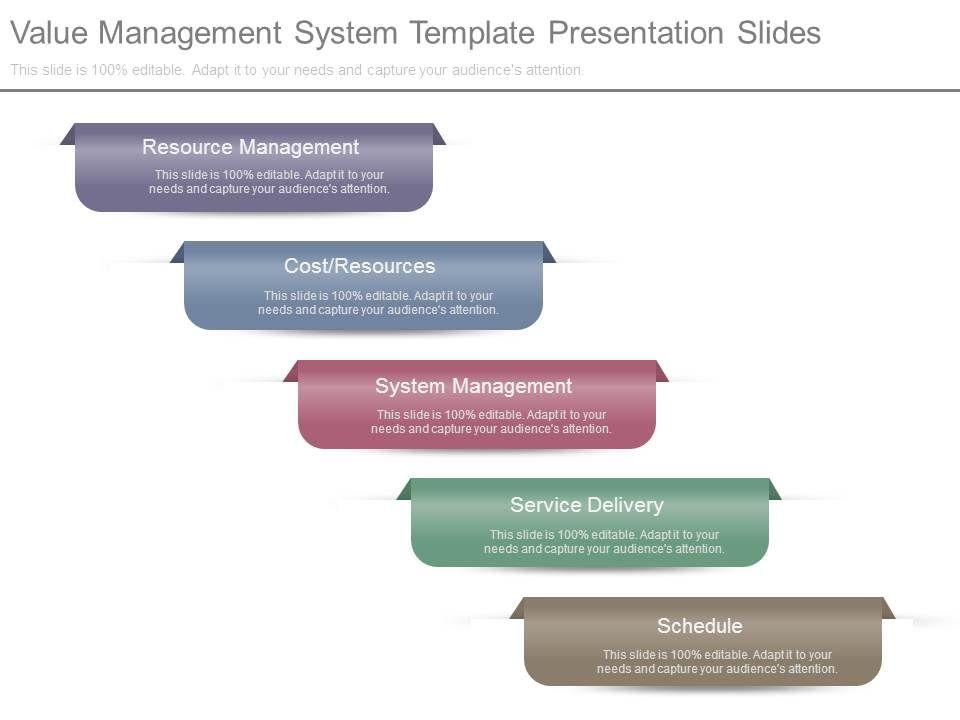 Value Management System Template Presentation Slides

This slide is 100% editable. Adapt it to your needs and capture your audience's attention.

Resource Management

This slide is 100% editable. Adapt it to your needs and capture your audience's attention.

Cost/Resources

This slide is 100% editable. Adapt it to your needs and capture your audience's attention.

System Management

This slide is 100% editable. Adapt it to your needs and capture your audience's attention.

Service Delivery

This slide is 100% editable. Adapt it to your needs and capture your audience's attention.

Schedule

This slide is 100% editable. Adapt it to your needs and capture your audience's attention.